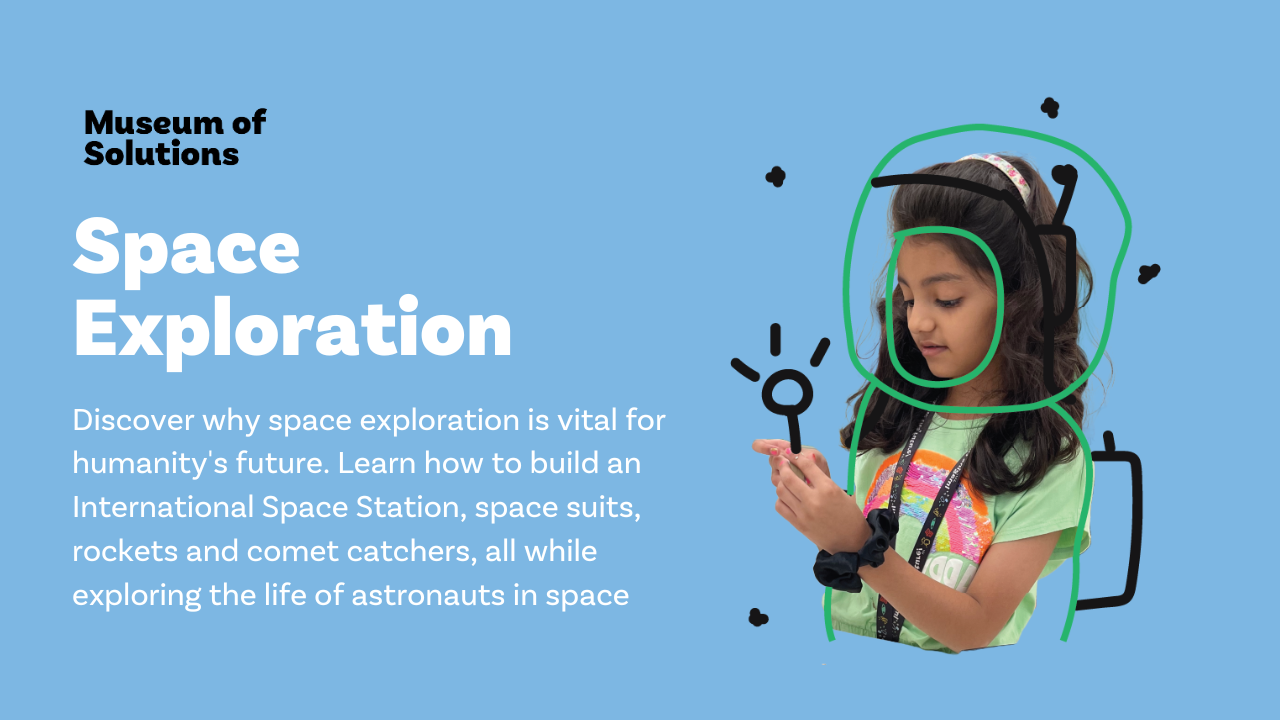 Museum of Solutions

Space Exploration

Discover why space exploration is vital for humanity's future. Learn how to build an International Space Station, space suits, rockets and comet catchers, all while exploring the life of astronauts in space